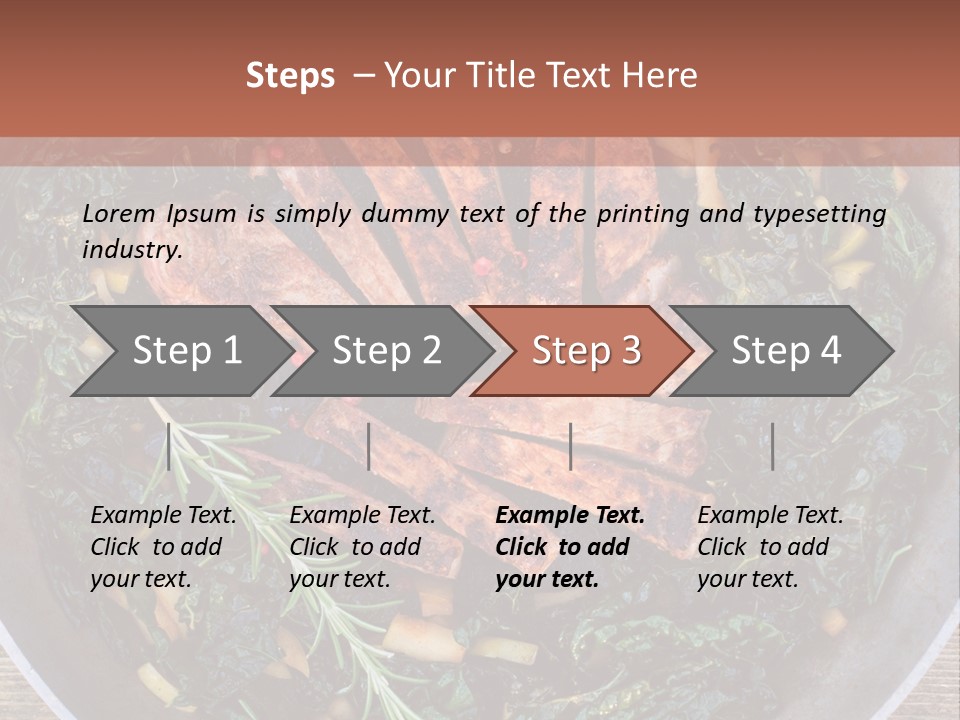 Steps – Your Title Text Here

Lorem Ipsum is simply dummy text of the printing and typesetting industry.

Step 1

Step 2

Step 3

Step 4

Example Text. Click to add your text.

Example Text. Click to add your text.

Example Text. Click to add your text.

Example Text. Click to add your text.